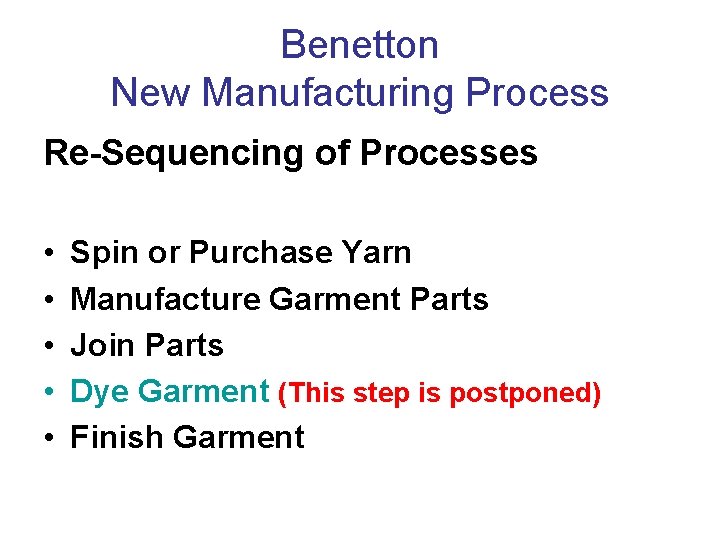 Benetton
New Manufacturing Process

Re-Sequencing of Processes

• Spin or Purchase Yarn
• Manufacture Garment Parts
• Join Parts
• Dye Garment (This step is postponed)
• Finish Garment